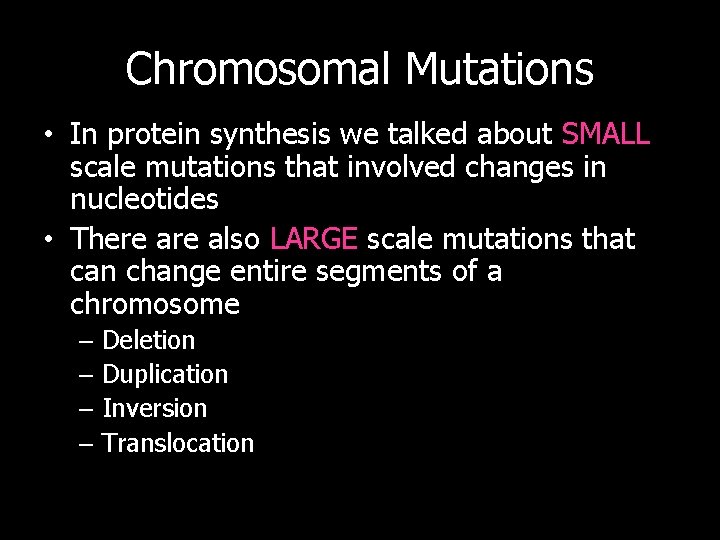 Chromosomal Mutations

• In protein synthesis we talked about SMALL scale mutations that involved changes in nucleotides

• There are also LARGE scale mutations that can change entire segments of a chromosome

– Deletion
– Duplication
– Inversion
– Translocation